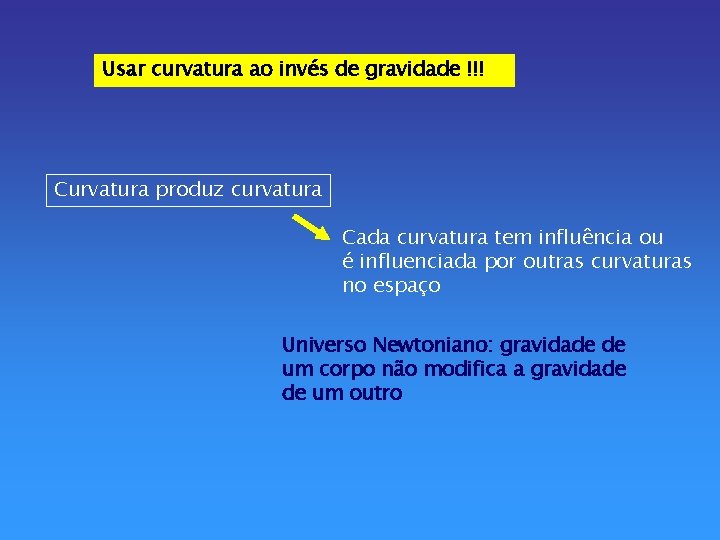 Usar curvatura ao invés de gravidade !!!

Curvatura produz curvatura

Cada curvatura tem influência ou é influenciada por outras curvaturas no espaço

Universo Newtoniano: gravidade de um corpo não modifica a gravidade de um outro